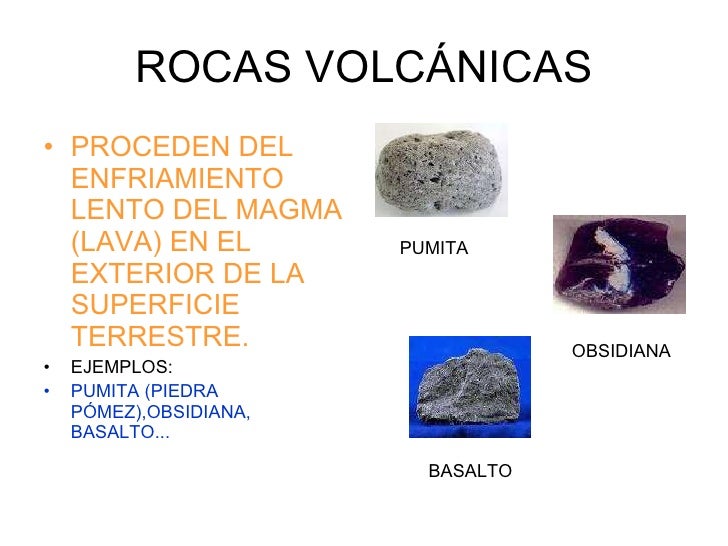 ROCAS VOLCÁNICAS

• PROCEDEN DEL ENFRIAMIENTO LENTO DEL MAGMA (LAVA) EN EL EXTERIOR DE LA SUPERFICIE TERRESTRE.

• EJEMPLOS:

• PUMITA (PIEDRA PÓMEZ),OBSIDIANA, BASALTO...

PUMITA

OBSIDIANA

BASALTO